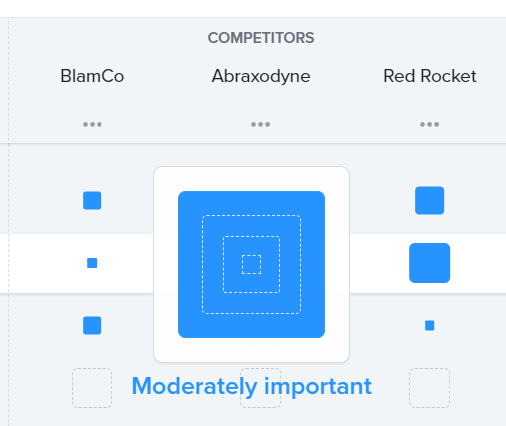 COMPETITORS

BlamCo

Abraxodyne

Red Rocket

•••

•••

•••

Moderately important